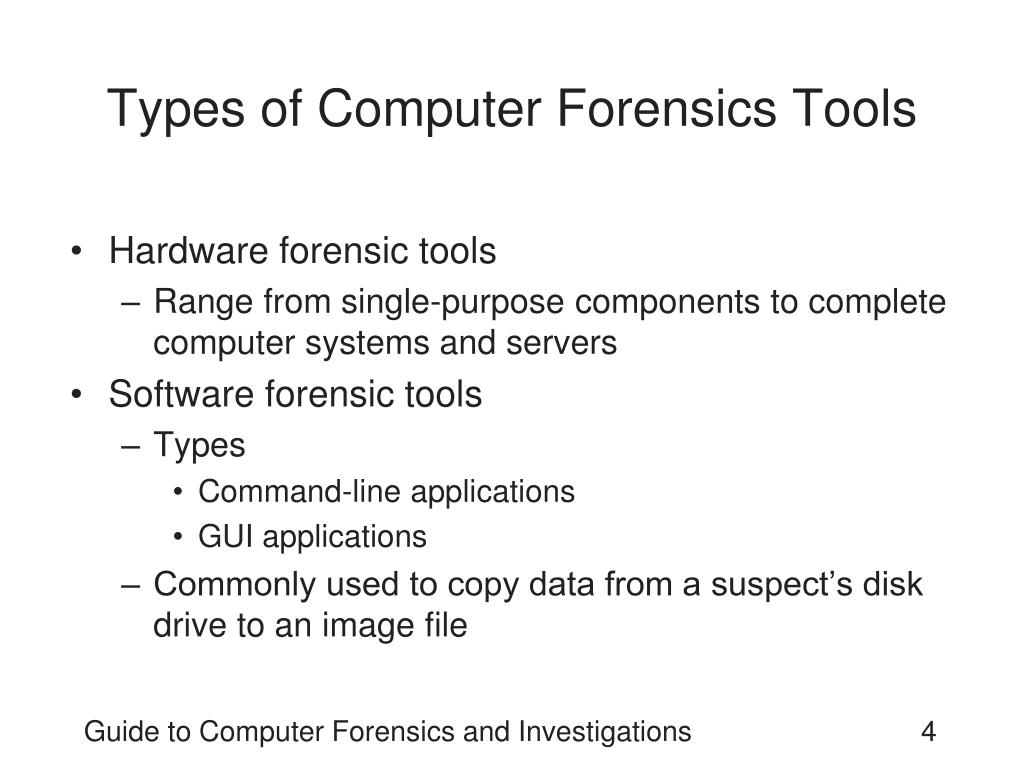 Types of Computer Forensics Tools

• Hardware forensic tools
– Range from single-purpose components to complete computer systems and servers
• Software forensic tools
– Types
• Command-line applications
• GUI applications
– Commonly used to copy data from a suspect's disk drive to an image file

Guide to Computer Forensics and Investigations 4